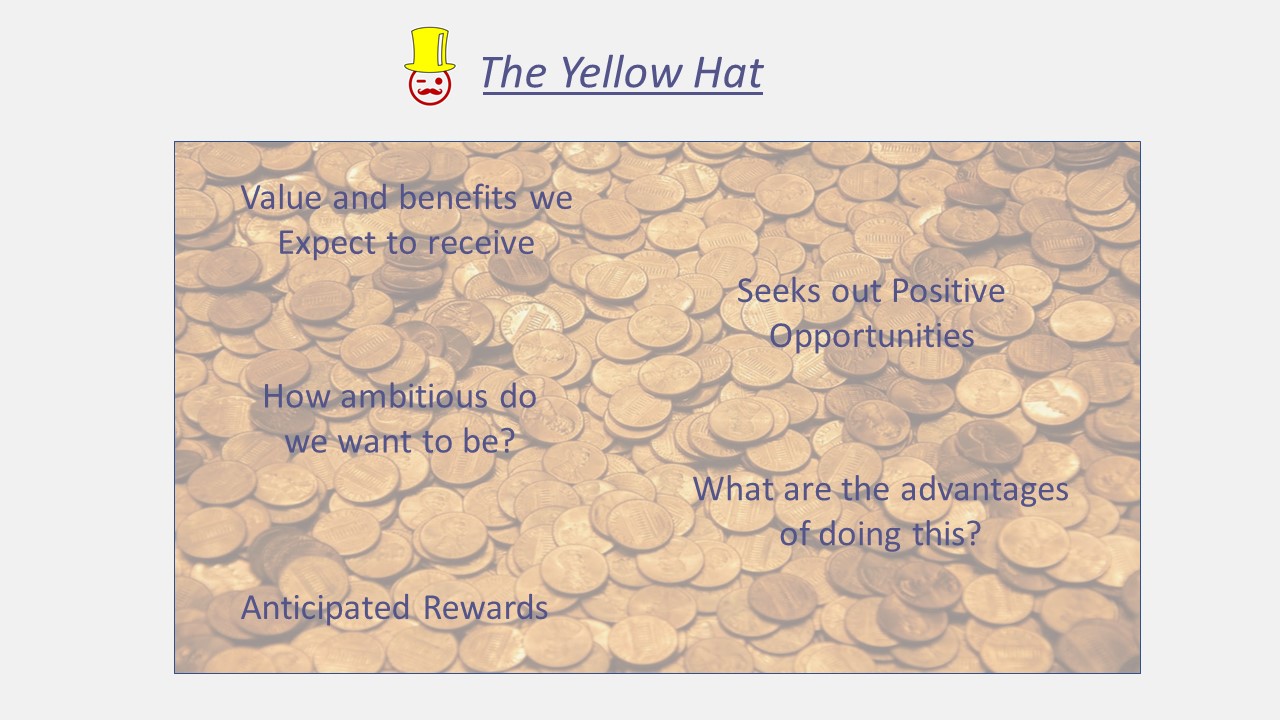 The Yellow Hat

Value and benefits we Expect to receive

Seeks out Positive Opportunities

How ambitious do we want to be?

What are the advantages of doing this?

Anticipated Rewards